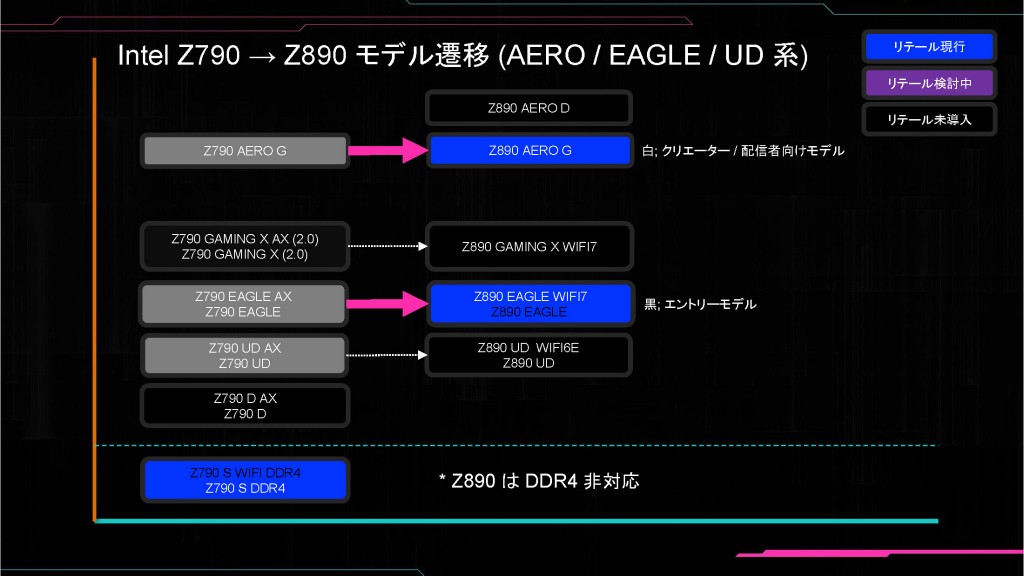 Intel Z790 → Z890 モデル遷移 (AERO / EAGLE / UD 系)

リテール現行

リテール検討中

リテール未導入

Z890 AERO D

Z790 AERO G

Z890 AERO G

白; クリエーター / 配信者向けモデル

Z790 GAMING X AX (2.0)
Z790 GAMING X (2.0)

Z890 GAMING X WIFI7

Z790 EAGLE AX
Z790 EAGLE

Z890 EAGLE WIFI7
Z890 EAGLE

黒; エントリーモデル

Z790 UD AX
Z790 UD

Z890 UD WIFI6E
Z890 UD

Z790 D AX
Z790 D

Z790 S WIFI DDR4
Z790 S DDR4

* Z890 は DDR4 非対応